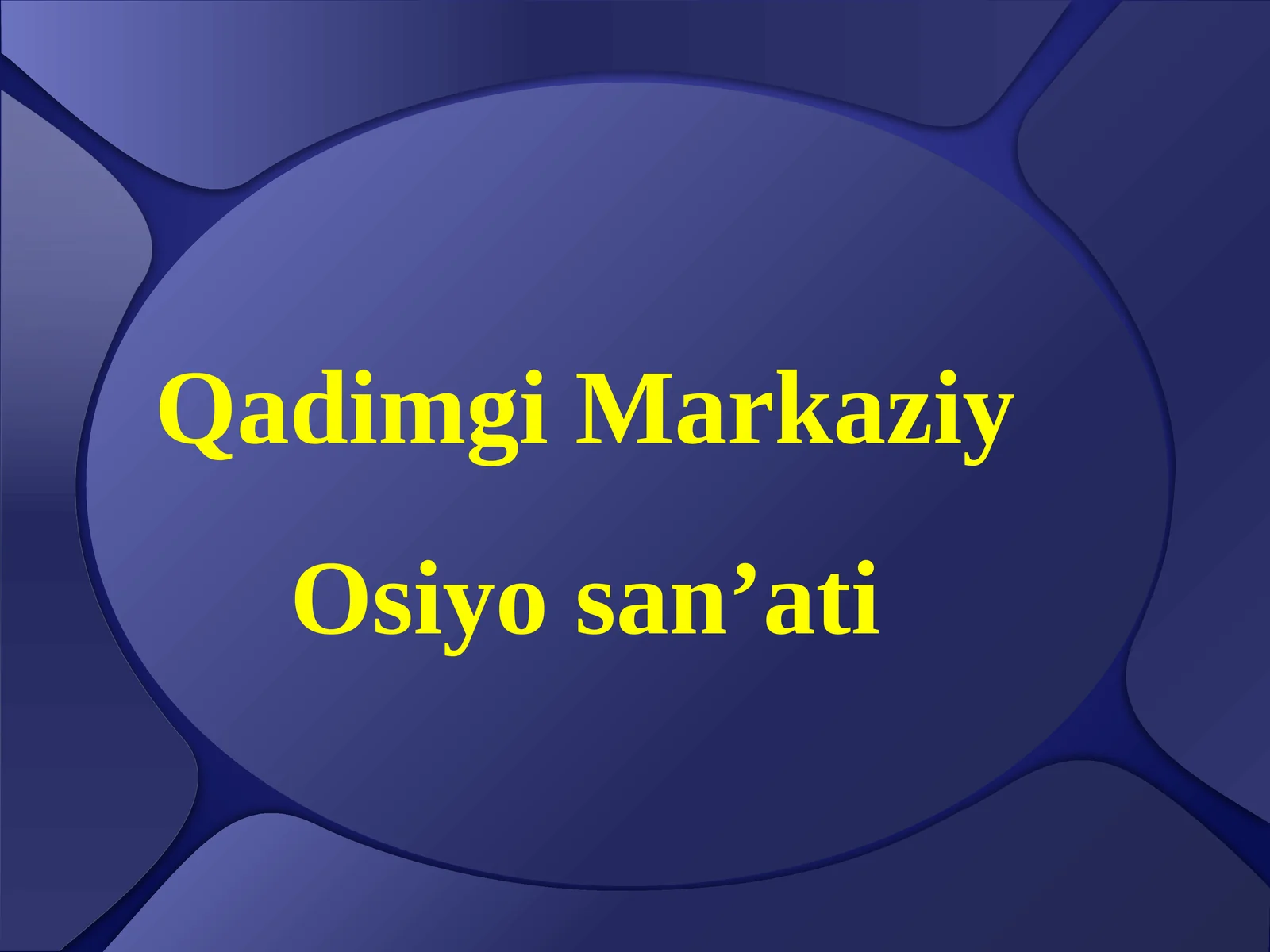 Qadimgi Markaziy

Osiyo san’ati